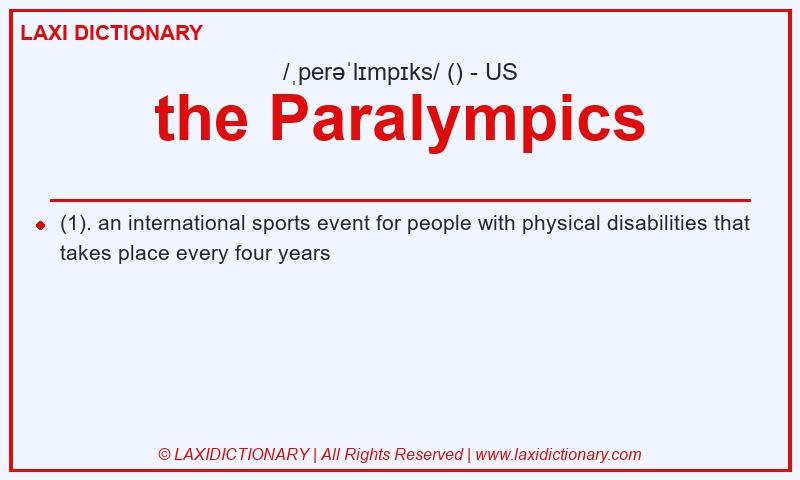 LAXI DICTIONARY

/ˌperəˈlɪmpɪks/ () - US

the Paralympics

(1). an international sports event for people with physical disabilities that takes place every four years

© LAXIDICTIONARY | All Rights Reserved | www.laxidictionary.com